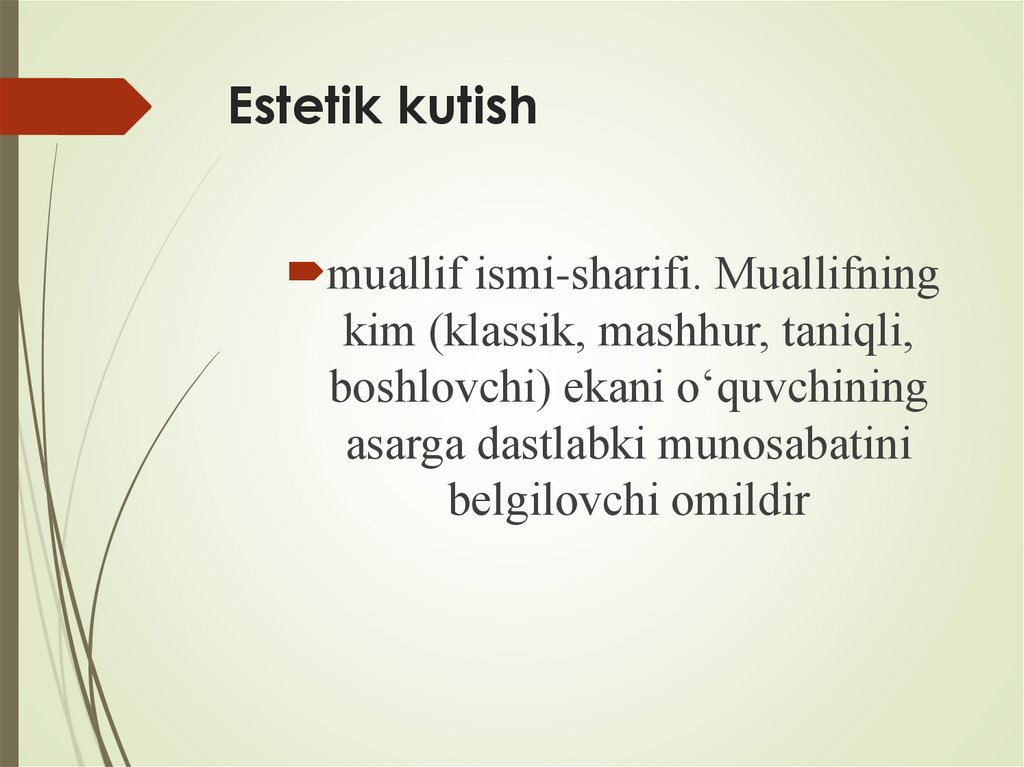 Estetik kutish

muallif ismi-sharifi. Muallifning kim (klassik, mashhur, taniqli, boshlovchi) ekani o‘quvchining asarga dastlabki munosabatini belgilovchi omildir